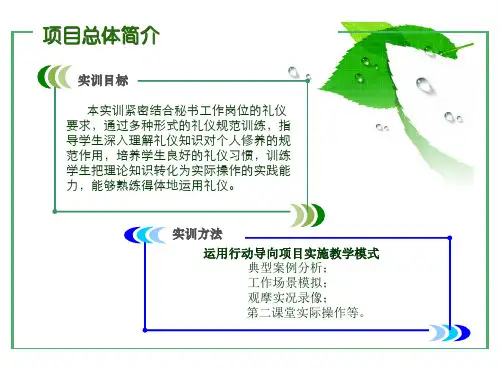 项目总体简介

实训目标

本实训紧密结合秘书工作岗位的礼仪要求，通过多种形式的礼仪规范训练，指导学生深入理解礼仪知识对个人修养的规范作用，培养学生良好的礼仪习惯，训练学生把理论知识转化为实际操作的实践能力，能够熟练得体地运用礼仪。

实训方法

运用行动导向项目实施教学模式
典型案例分析；
工作场景模拟；
观摩实况录像；
第二课堂实际操作等。